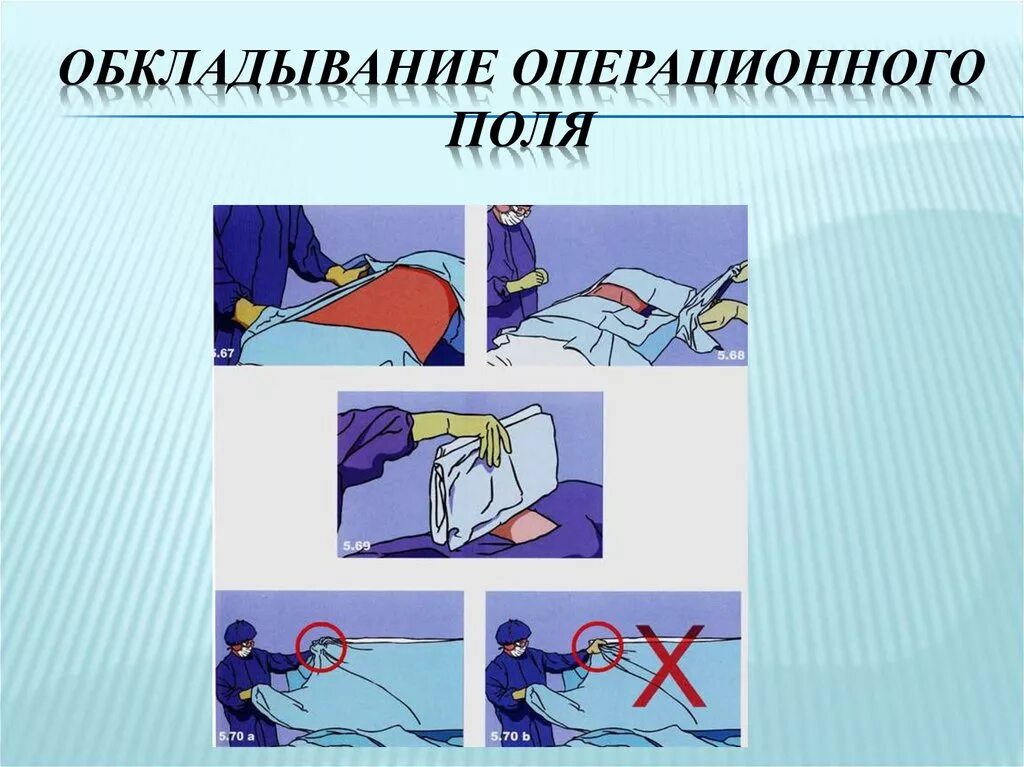 ОБКЛАДЫВАНИЕ ОПЕРАЦИОННОГО ПОЛЯ

5.67

5.68

5.69

5.70 a

5.70 b